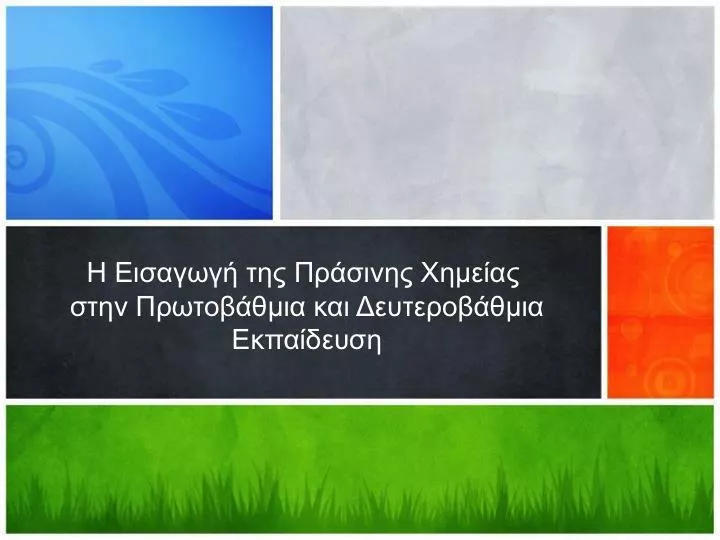 Η Εισαγωγή της Πράσινης Χημείας στην Πρωτοβάθμια και Δευτεροβάθμια Εκπαίδευση